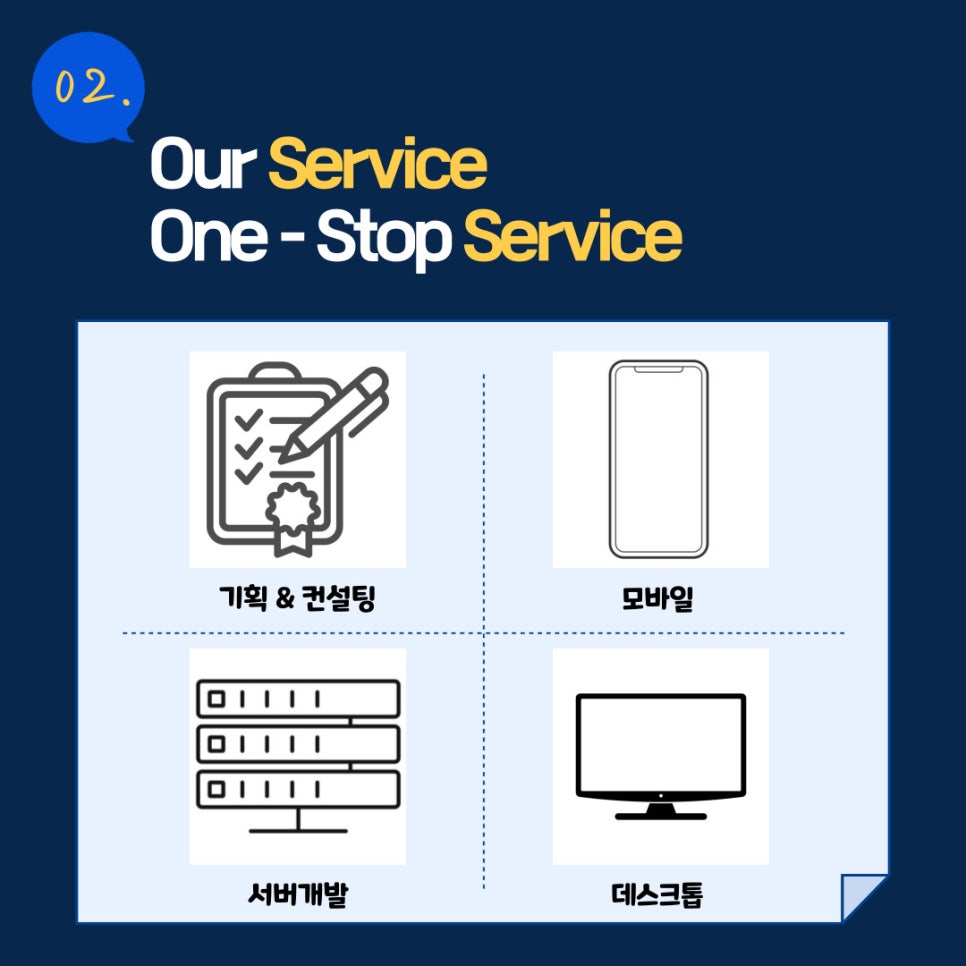 02.

Our Service
One - Stop Service

기획 & 컨설팅

모바일

서버개발

데스크톱